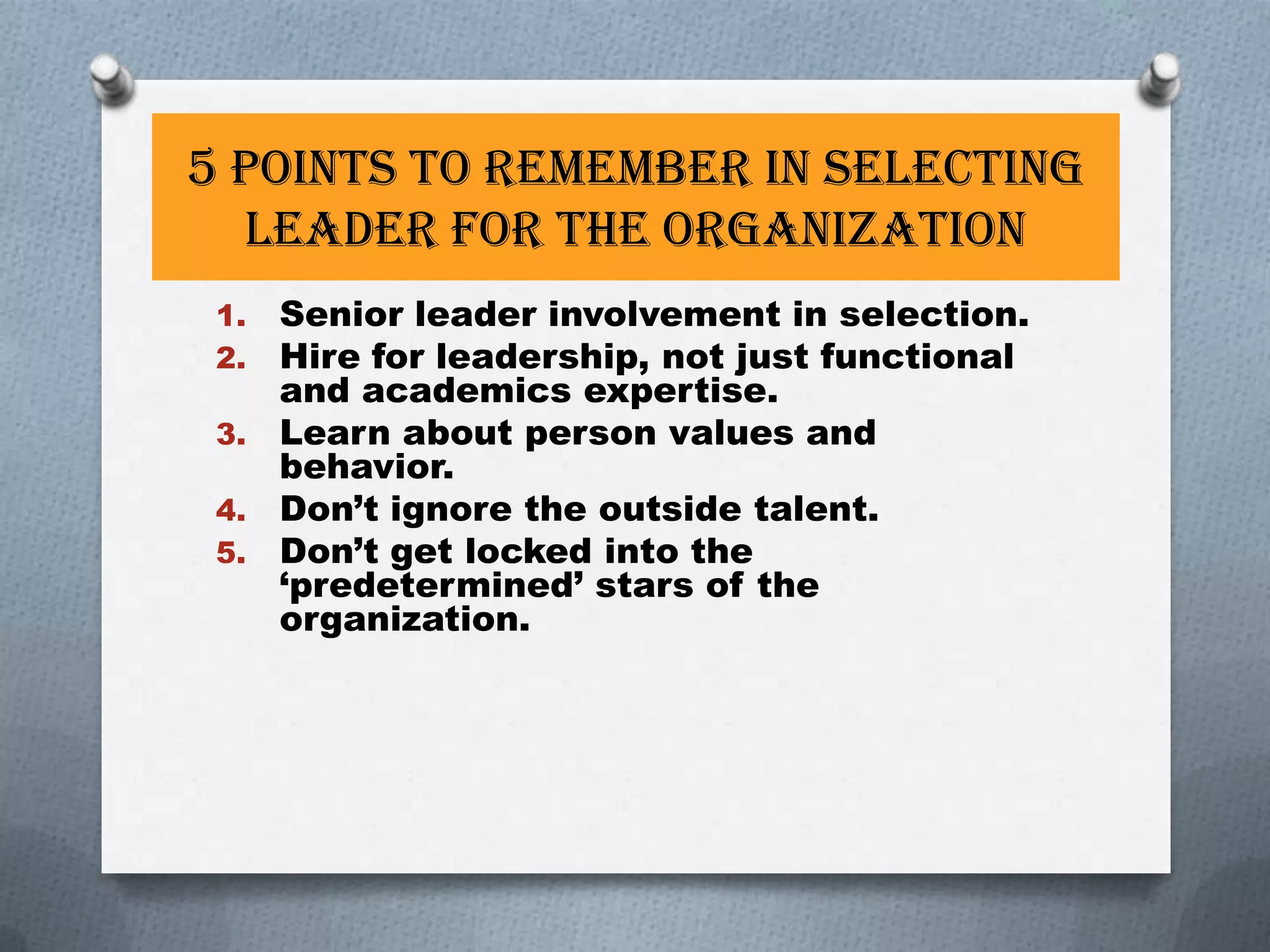 5 POINTS TO REMEMBER IN SELECTING LEADER FOR THE ORGANIZATION

1. Senior leader involvement in selection.
2. Hire for leadership, not just functional and academics expertise.
3. Learn about person values and behavior.
4. Don’t ignore the outside talent.
5. Don’t get locked into the ‘predetermined’ stars of the organization.